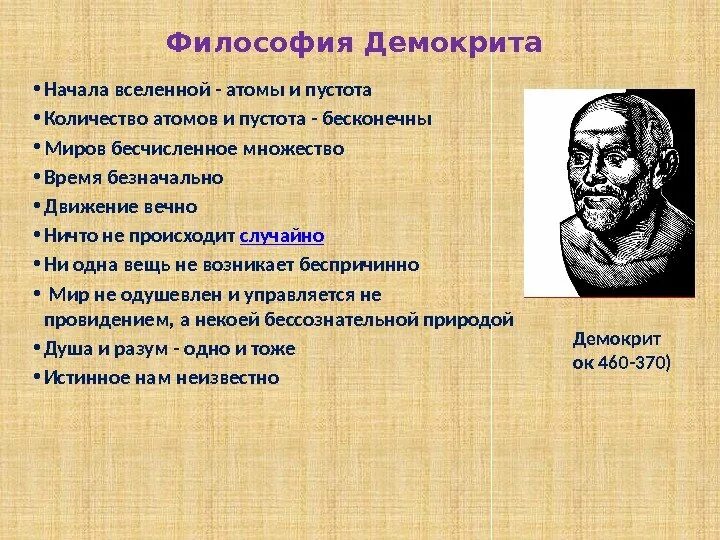 Философия Демокрита

• Начала вселенной - атомы и пустота
• Количество атомов и пустота - бесконечны
• Миров бесчисленное множество
• Время безначально
• Движение вечно
• Ничто не происходит случайно
• Ни одна вещь не возникает беспричинно
• Мир не одушевлен и управляется не провидением, а некоей бессознательной природой
• Душа и разум - одно и тоже
• Истинное нам неизвестно

Демокрит ок 460-370)